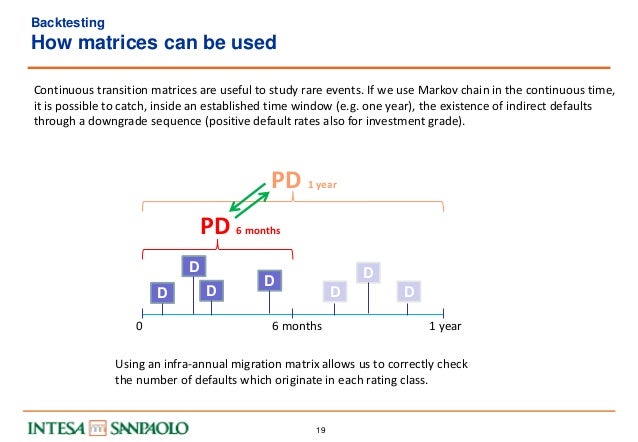 Backtesting
How matrices can be used

Continuous transition matrices are useful to study rare events. If we use Markov chain in the continuous time, it is possible to catch, inside an established time window (e.g. one year), the existence of indirect defaults through a downgrade sequence (positive default rates also for investment grade).

PD 1 year

PD 6 months

D
D
D
D
D
D
D

0
6 months
1 year

Using an infra-annual migration matrix allows us to correctly check the number of defaults which originate in each rating class.

INTESA SANPAOLO

19